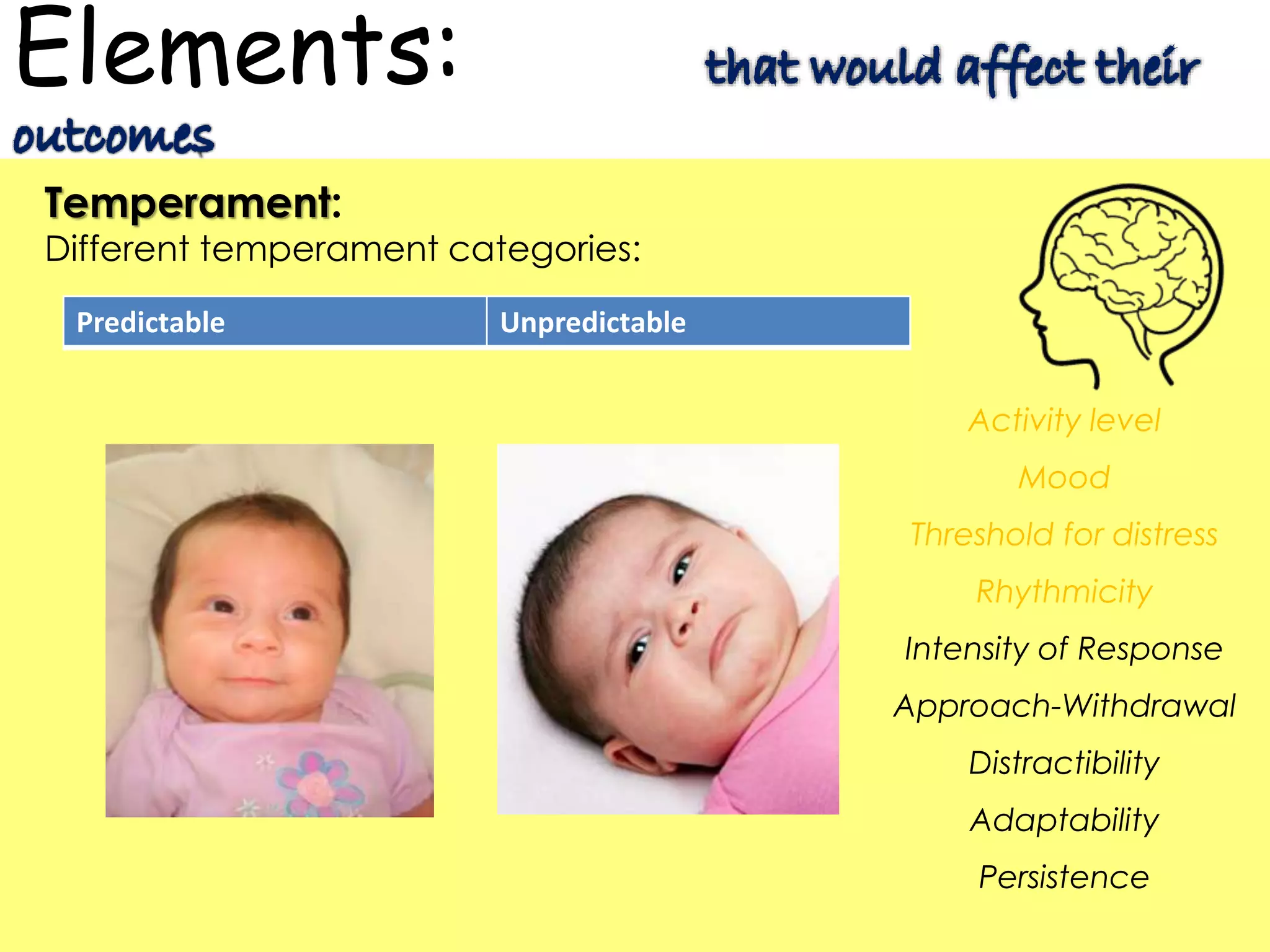 Elements: that would affect their outcomes

Temperament:
Different temperament categories:

| Predictable | Unpredictable |
|---|---|

Activity level
Mood
Threshold for distress
Rhythmicity
Intensity of Response
Approach-Withdrawal
Distractibility
Adaptability
Persistence